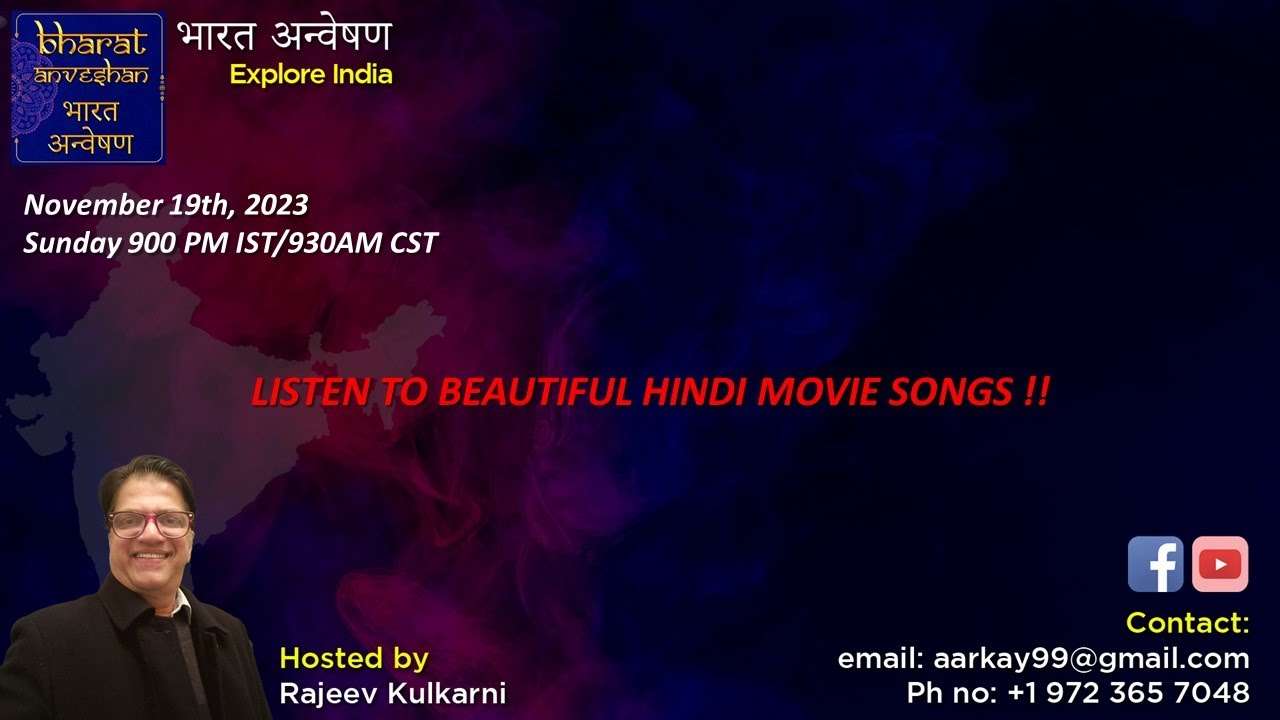 bharat anveshan
भारत अन्वेषण

भारत अन्वेषण
Explore India

November 19th, 2023
Sunday 900 PM IST/930AM CST

LISTEN TO BEAUTIFUL HINDI MOVIE SONGS !!

Hosted by
Rajeev Kulkarni

Contact:
email: aarkay99@gmail.com
Ph no: +1 972 365 7048